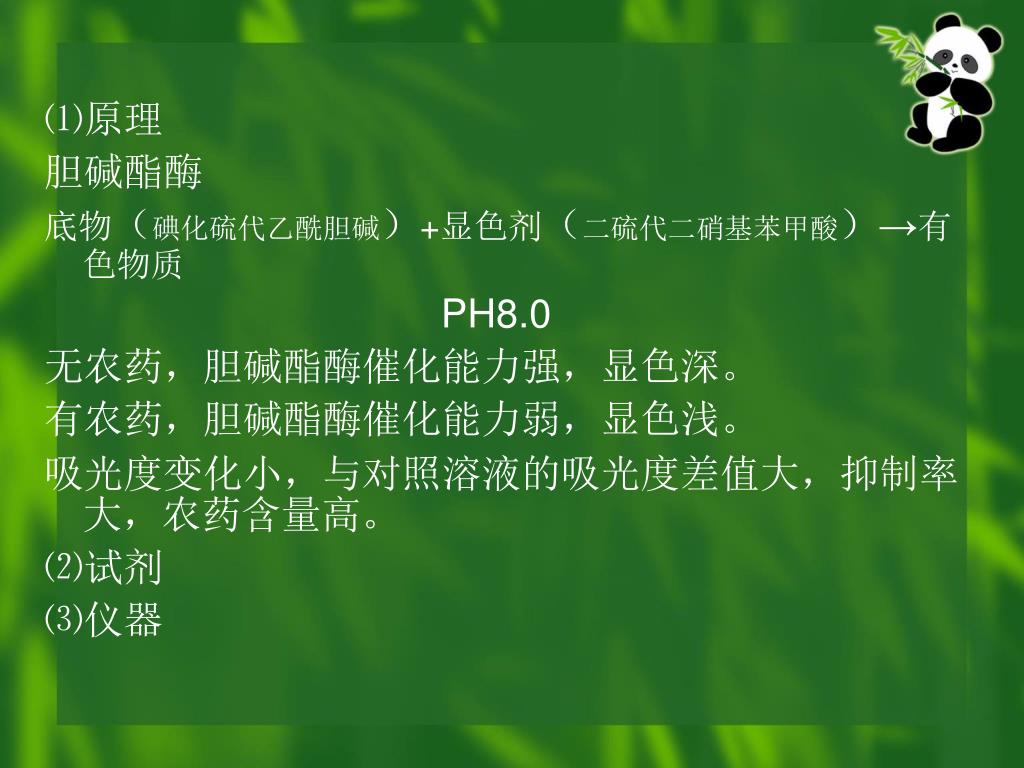 ⑴原理

胆碱酯酶

底物（碘化硫代乙酰胆碱）+显色剂（二硫代二硝基苯甲酸）→有色物质

PH8.0

无农药，胆碱酯酶催化能力强，显色深。

有农药，胆碱酯酶催化能力弱，显色浅。

吸光度变化小，与对照溶液的吸光度差值大，抑制率大，农药含量高。

⑵试剂

⑶仪器